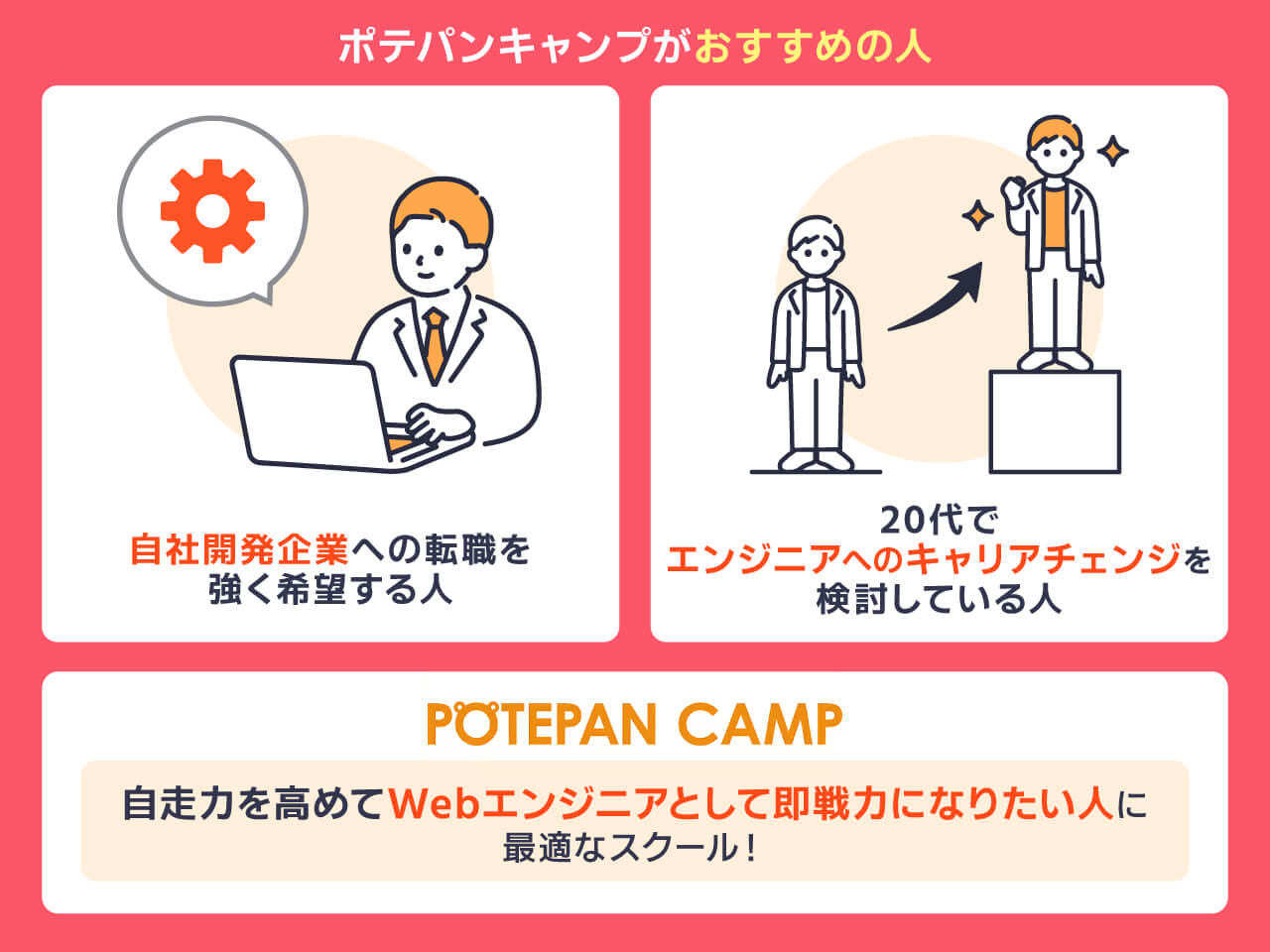 ポテパンキャンプがおすすめの人

自社開発企業への転職を強く希望する人

20代でエンジニアへのキャリアチェンジを検討している人

POTEPAN CAMP

自走力を高めてWebエンジニアとして即戦力になりたい人に最適なスクール！